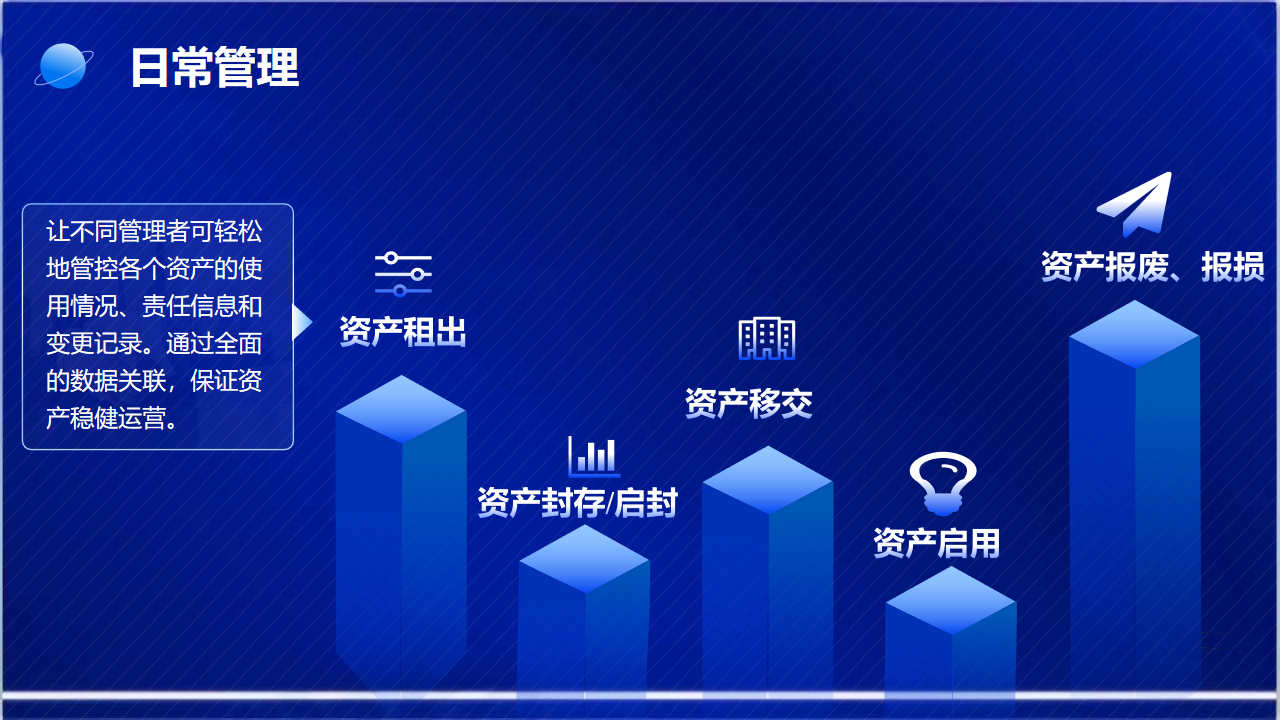 日常管理

让不同管理者可轻松地管控各个资产的使用情况、责任信息和变更记录。通过全面的数据关联，保证资产稳健运营。

资产租出

资产封存/启封

资产移交

资产启用

资产报废、报损